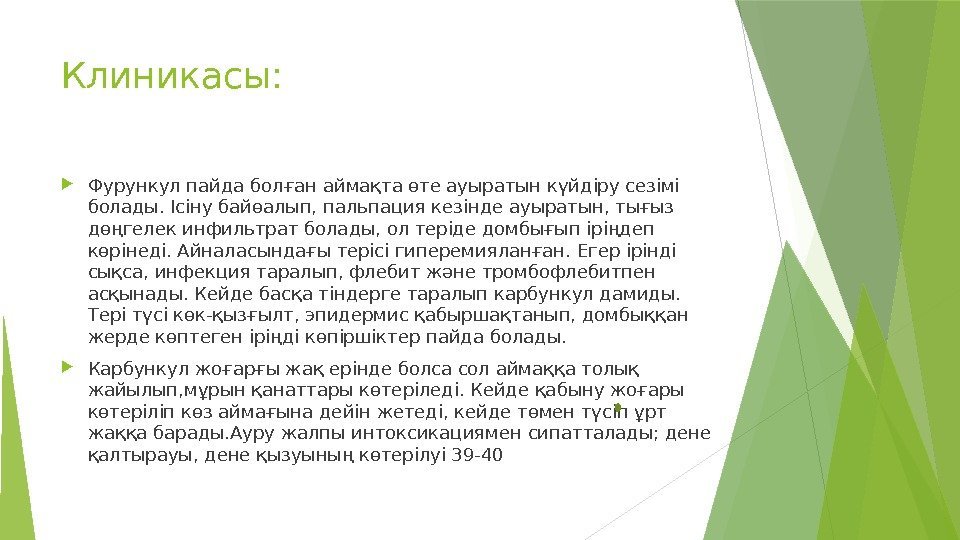 Клиникасы:

Фурункул пайда болған аймақта өте ауыратын күйдіру сезімі болады. Ісіну байөалып, пальпация кезінде ауыратын, тығыз дөңгелек инфильтрат болады, ол теріде домбығып іріңдеп көрінеді. Айналасындағы терісі гиперемияланған. Егер ірінді сықса, инфекция таралып, флебит және тромбофлебитпен асқынады. Кейде басқа тіндерге таралып карбункул дамиды. Тері түсі көк-қызғылт, эпидермис қабыршақтанып, домбыққан жерде көптеген іріңді көпіршіктер пайда болады.

Карбункул жоғарғы жақ ерінде болса сол аймаққа толық жайылып,мұрын қанаттары көтеріледі. Кейде қабыну жоғары көтеріліп көз аймағына дейін жетеді, кейде төмен түсіп ұрт жаққа барады.Ауру жалпы интоксикациямен сипатталады; дене қалтырауы, дене қызуының көтерілуі 39-40